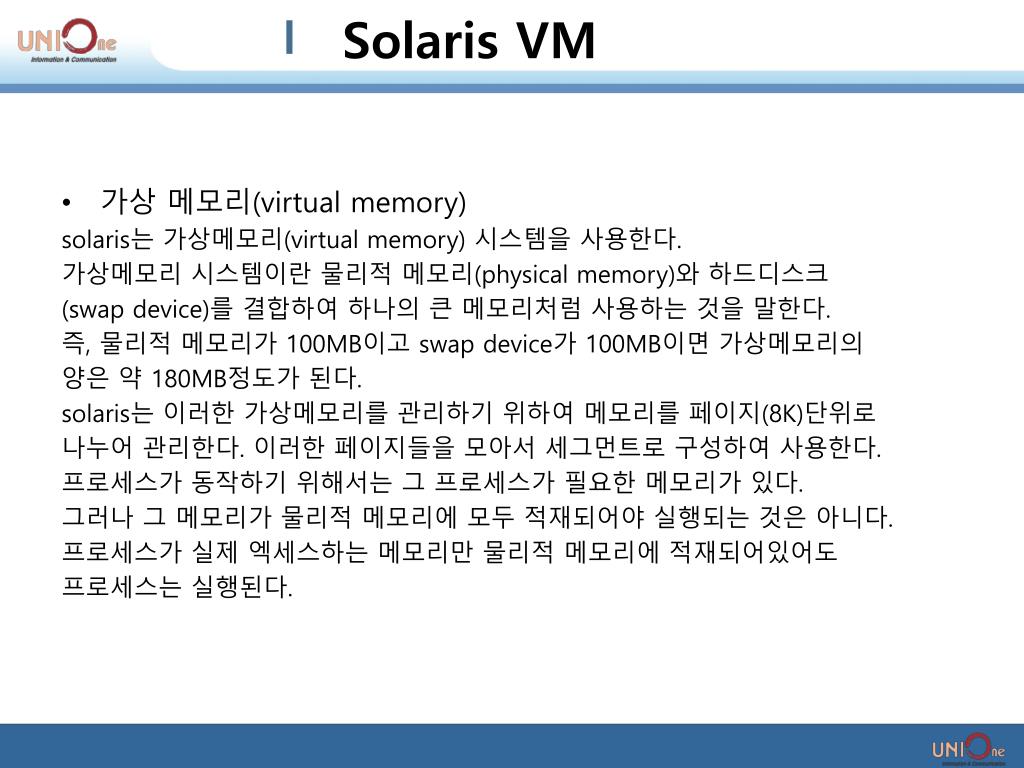 UNIOne
Information & Communication

Solaris VM

• 가상 메모리(virtual memory)
solaris는 가상메모리(virtual memory) 시스템을 사용한다.
가상메모리 시스템이란 물리적 메모리(physical memory)와 하드디스크 (swap device)를 결합하여 하나의 큰 메모리처럼 사용하는 것을 말한다.
즉, 물리적 메모리가 100MB이고 swap device가 100MB이면 가상메모리의 양은 약 180MB정도가 된다.
solaris는 이러한 가상메모리를 관리하기 위하여 메모리를 페이지(8K)단위로 나누어 관리한다. 이러한 페이지들을 모아서 세그먼트로 구성하여 사용한다.
프로세스가 동작하기 위해서는 그 프로세스가 필요한 메모리가 있다.
그러나 그 메모리가 물리적 메모리에 모두 적재되어야 실행되는 것은 아니다.
프로세스가 실제 엑세스하는 메모리만 물리적 메모리에 적재되어있어도 프로세스는 실행된다.

UNIOne
Information & Communication